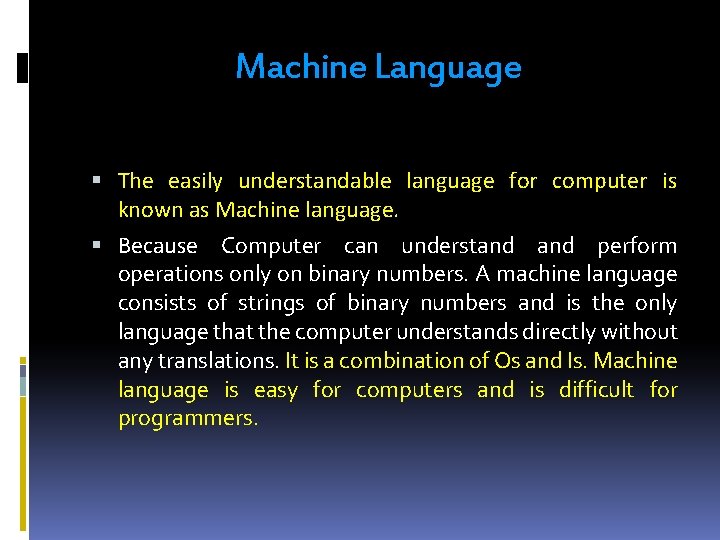 Machine Language

▪ The easily understandable language for computer is known as Machine language.

▪ Because Computer can understand and perform operations only on binary numbers. A machine language consists of strings of binary numbers and is the only language that the computer understands directly without any translations. It is a combination of Os and Is. Machine language is easy for computers and is difficult for programmers.